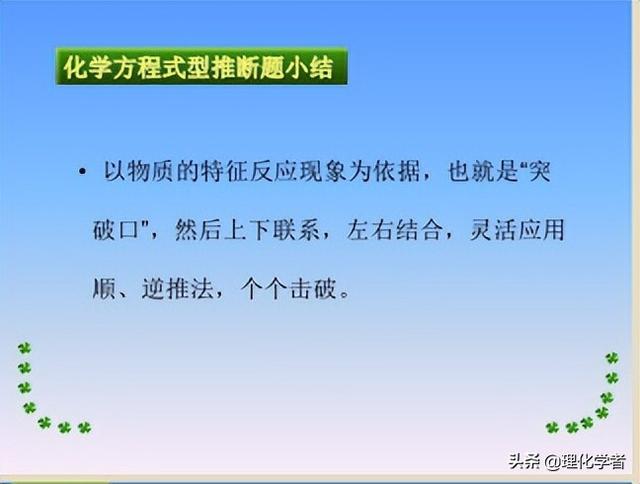 化学方程式型推断题小结

• 以物质的特征反应现象为依据，也就是“突破口”，然后上下联系，左右结合，灵活应用顺、逆推法，个个击破。

头条 @理化学者